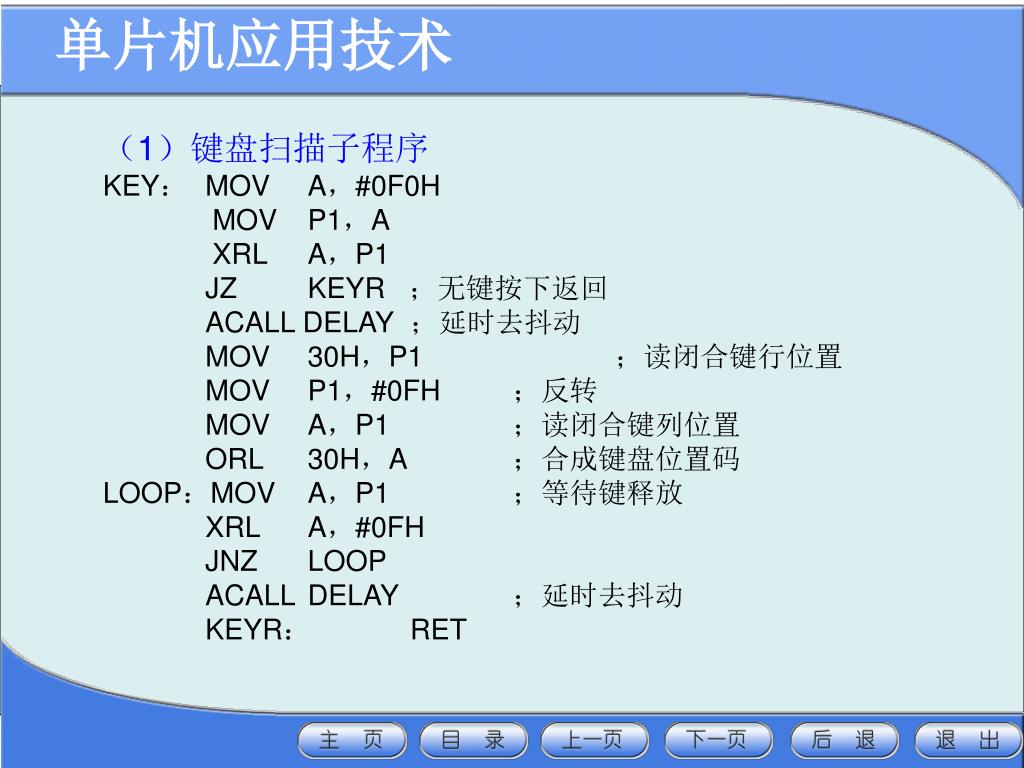 单片机应用技术

（1）键盘扫描子程序
KEY： MOV A，#0F0H
MOV P1，A
XRL A，P1
JZ KEYR ；无键按下返回
ACALL DELAY ；延时去抖动
MOV 30H，P1 ；读闭合键行位置
MOV P1，#0FH ；反转
MOV A，P1 ；读闭合键列位置
ORL 30H，A ；合成键盘位置码
LOOP：MOV A，P1 ；等待键释放
XRL A，#0FH
JNZ LOOP
ACALL DELAY ；延时去抖动
KEYR： RET

主 页　目 录　上一页　下一页　后 退　退 出